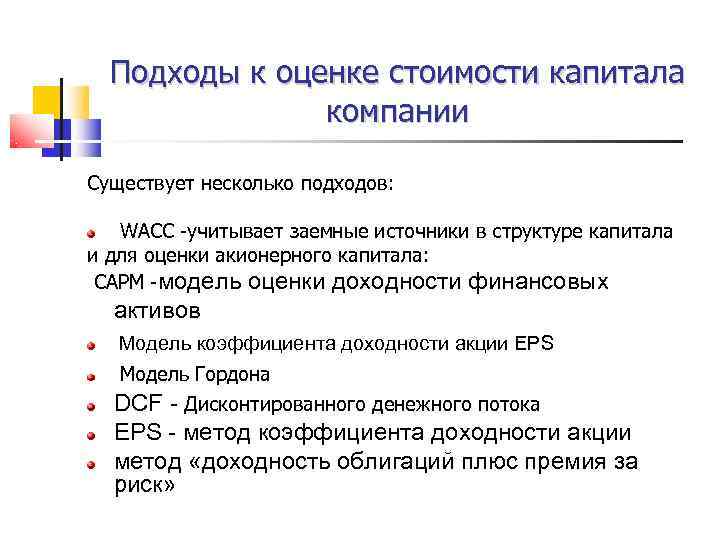 Подходы к оценке стоимости капитала компании

Существует несколько подходов:

WACC -учитывает заемные источники в структуре капитала и для оценки акионерного капитала:
CAPM -модель оценки доходности финансовых активов

Модель коэффициента доходности акции EPS

Модель Гордона

DCF - Дисконтированного денежного потока

EPS - метод коэффициента доходности акции

метод «доходность облигаций плюс премия за риск»